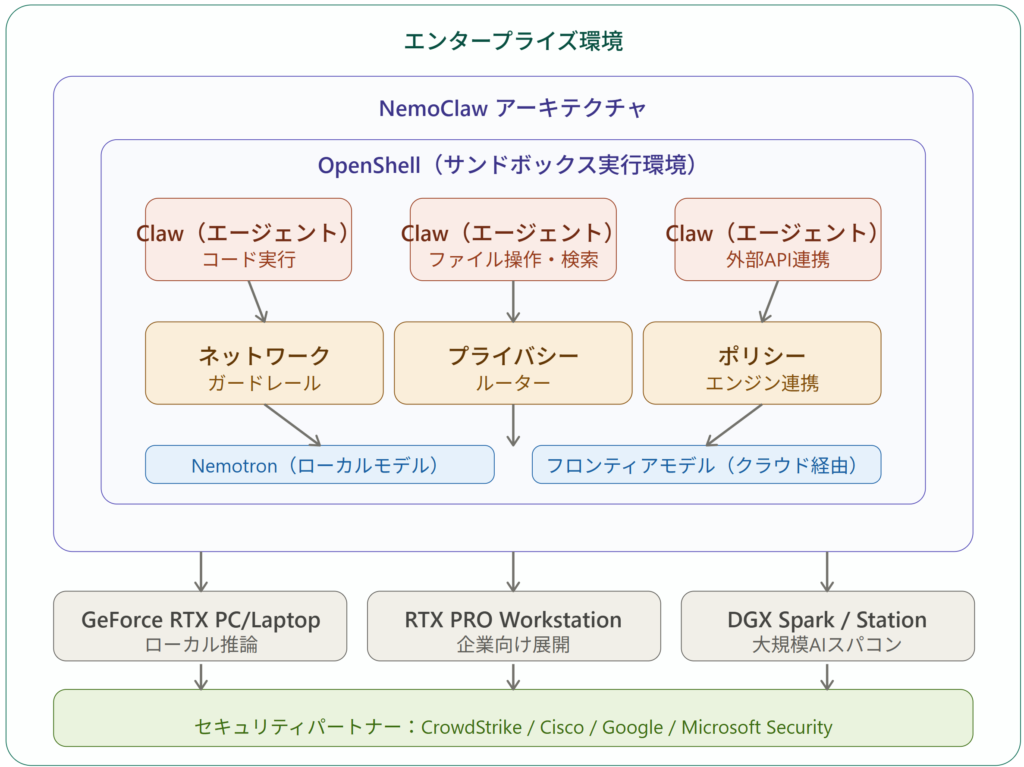 エンタープライズ環境

NemoClaw アーキテクチャ

OpenShell（サンドボックス実行環境）

Claw（エージェント）
コード実行

Claw（エージェント）
ファイル操作・検索

Claw（エージェント）
外部API連携

ネットワーク
ガードレール

プライバシー
ルーター

ポリシー
エンジン連携

Nemotron（ローカルモデル）

フロンティアモデル（クラウド経由）

GeForce RTX PC/Laptop
ローカル推論

RTX PRO Workstation
企業向け展開

DGX Spark / Station
大規模AIスパコン

セキュリティパートナー：CrowdStrike / Cisco / Google / Microsoft Security